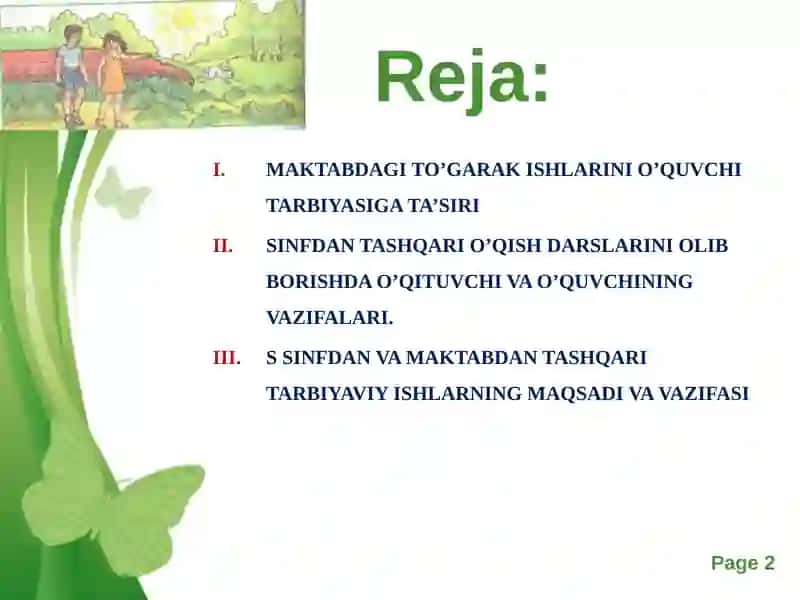 Reja:

I. MAKTABDAGI TO’GARAK ISHLARINI O’QUVCHI TARBIYASIGA TA’SIRI

II. SINFDAN TASHQARI O’QISH DARSLARINI OLIB BORISHDA O’QITUVCHI VA O’QUVCHINING VAZIFALARI.

III. S SINFDAN VA MAKTABDAN TASHQARI TARBIYAVIY ISHLARNING MAQSADI VA VAZIFASI

Page 2